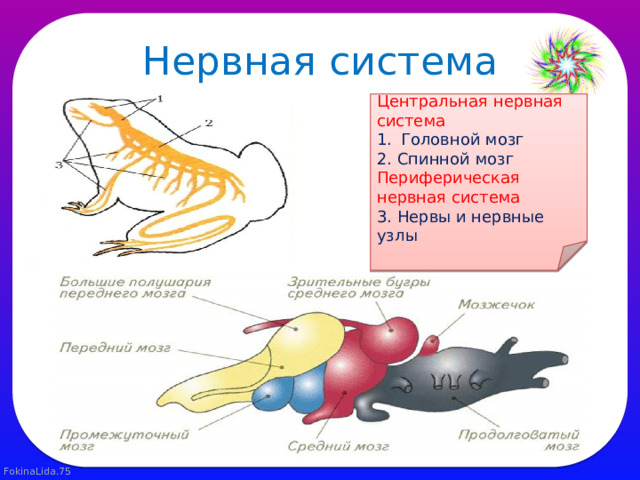 Нервная система

1
2
3

Центральная нервная система
1. Головной мозг
2. Спинной мозг
Периферическая нервная система
3. Нервы и нервные узлы

Большие полушария переднего мозга
Зрительные бугры среднего мозга
Мозжечок
Передний мозг
Промежуточный мозг
Средний мозг
Продолговатый мозг

FokinaLida.75